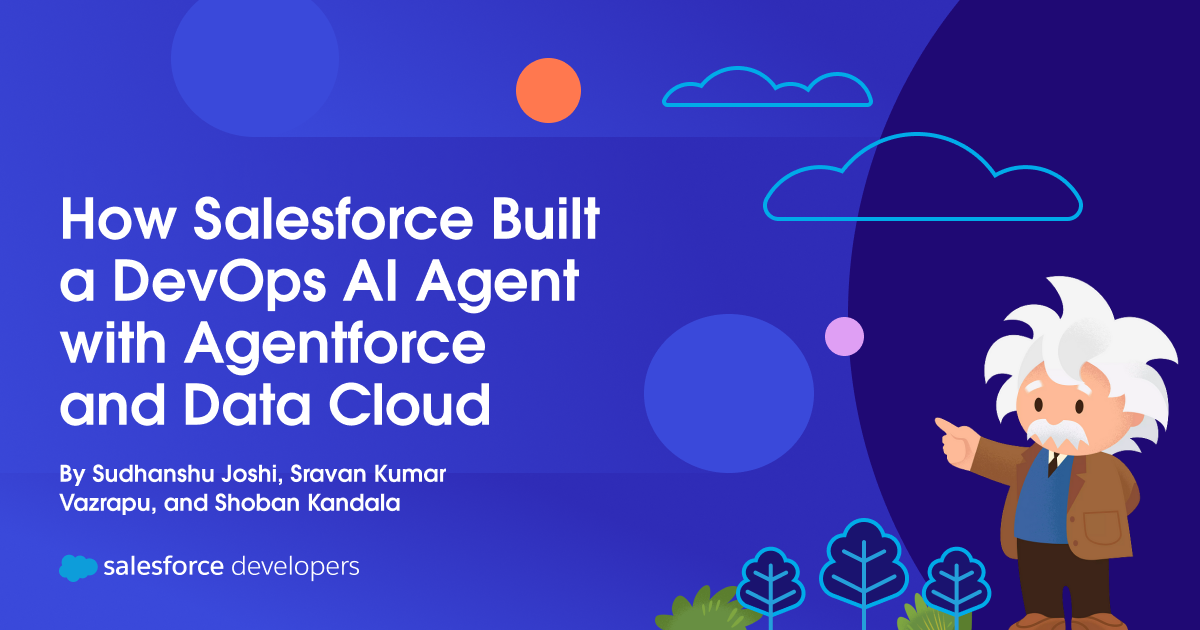 How Salesforce Built a DevOps AI Agent with Agentforce and Data Cloud

By Sudhanshu Joshi, Sravan Kumar Vazrapu, and Shoban Kandala

salesforce developers